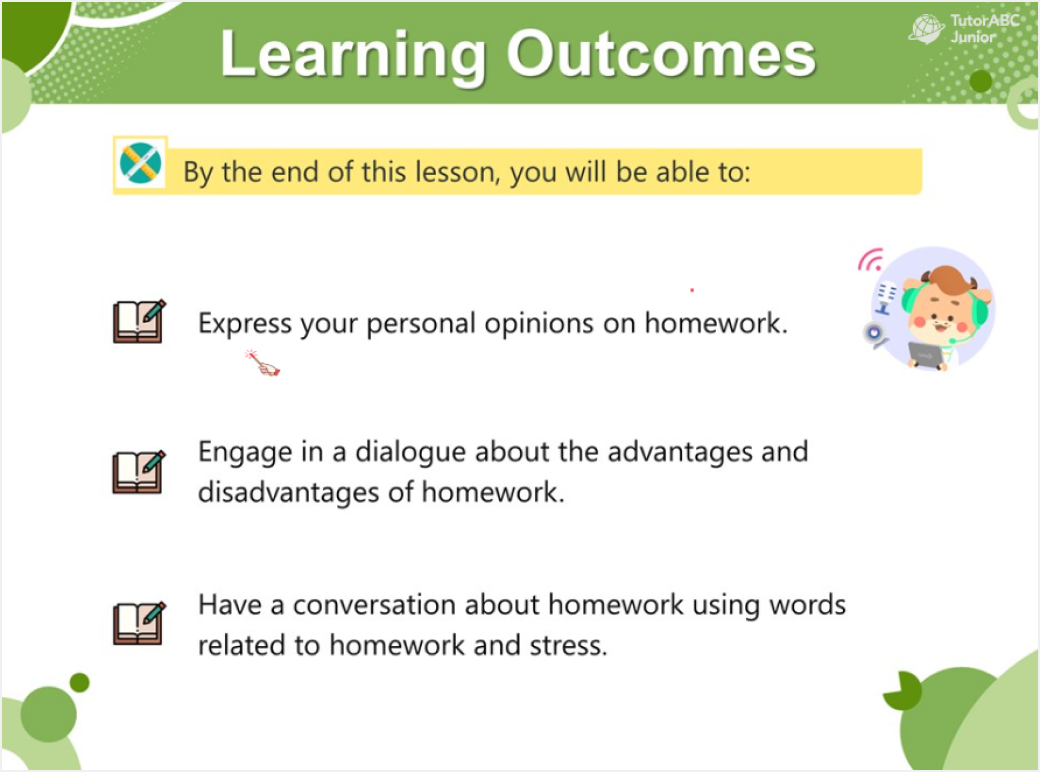 Learning Outcomes

TutorABC Junior

By the end of this lesson, you will be able to:

Express your personal opinions on homework.

Engage in a dialogue about the advantages and disadvantages of homework.

Have a conversation about homework using words related to homework and stress.